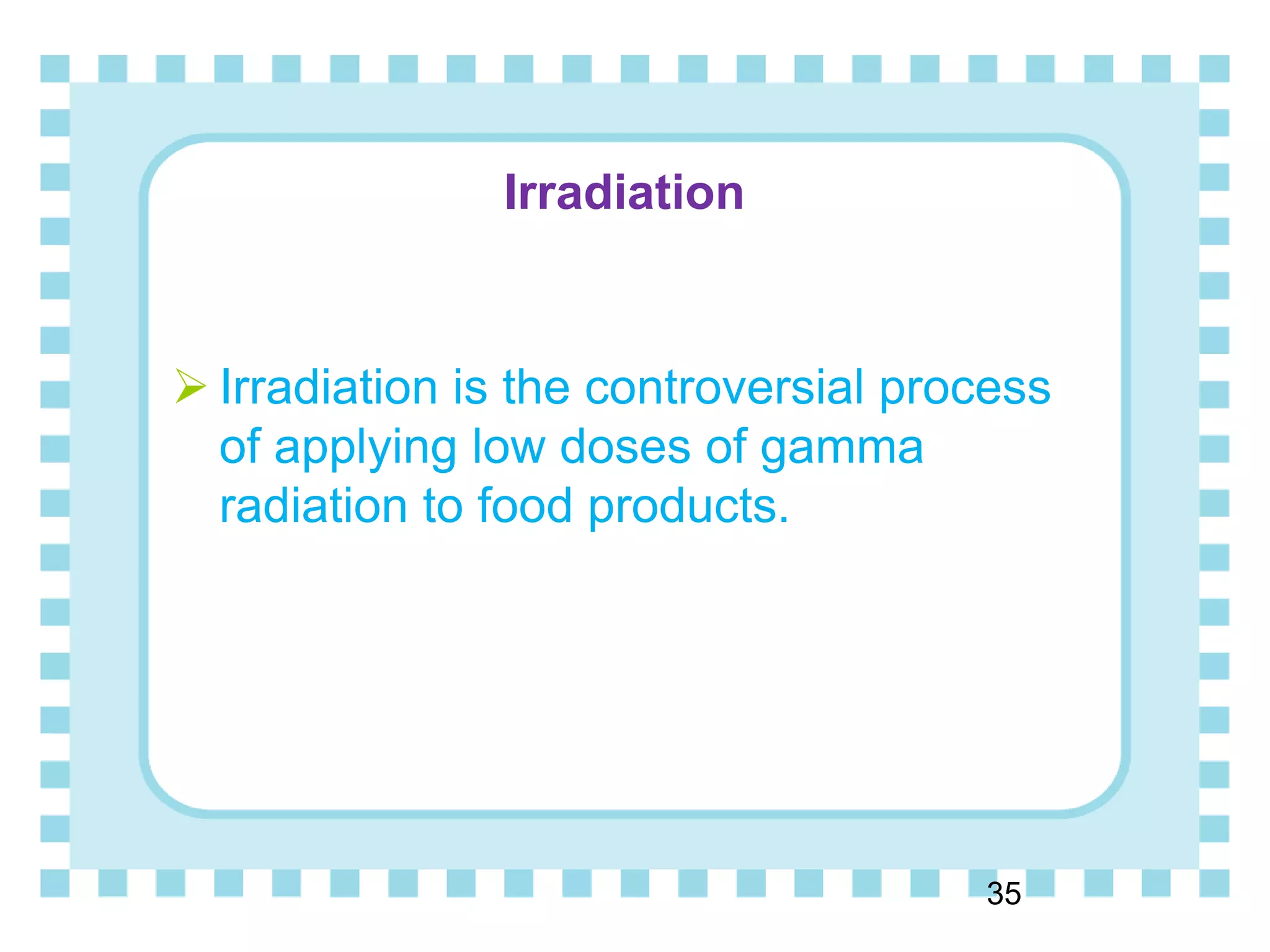 Irradiation

➢ Irradiation is the controversial process of applying low doses of gamma radiation to food products.

35